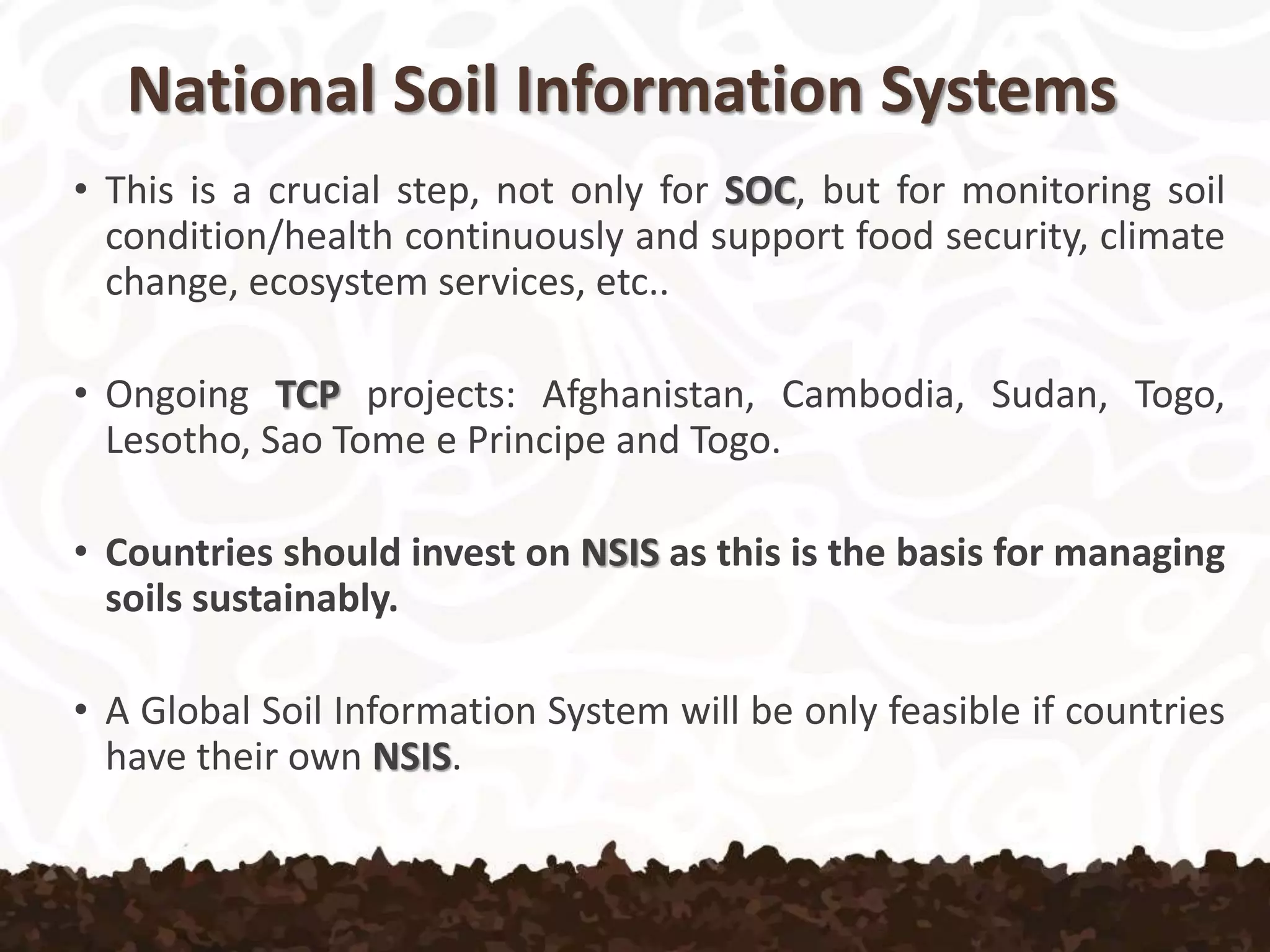 National Soil Information Systems

• This is a crucial step, not only for SOC, but for monitoring soil condition/health continuously and support food security, climate change, ecosystem services, etc..

• Ongoing TCP projects: Afghanistan, Cambodia, Sudan, Togo, Lesotho, Sao Tome e Principe and Togo.

• Countries should invest on NSIS as this is the basis for managing soils sustainably.

• A Global Soil Information System will be only feasible if countries have their own NSIS.